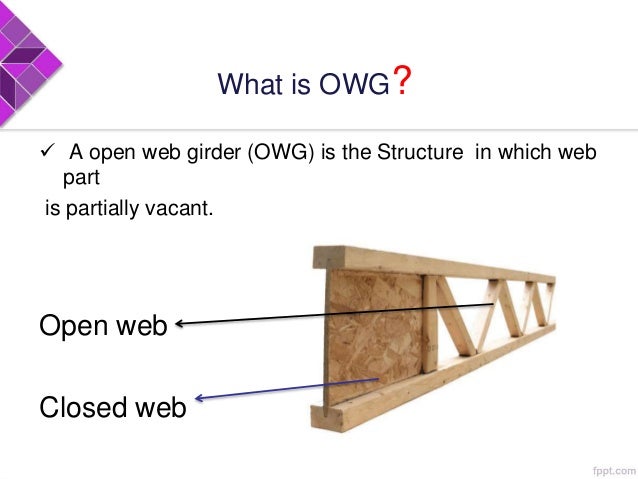 What is OWG?

✓ A open web girder (OWG) is the Structure in which web part

is partially vacant.

Open web

Closed web

fppt.com